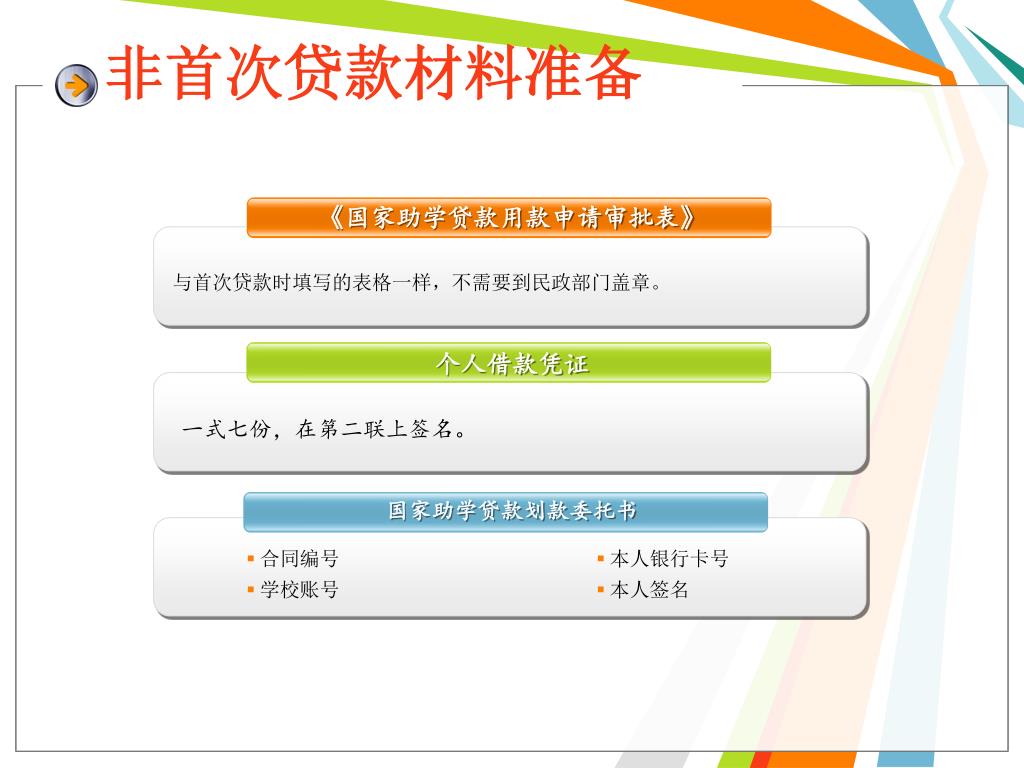 非首次贷款材料准备

《国家助学贷款用款申请审批表》

与首次贷款时填写的表格一样，不需要到民政部门盖章。

个人借款凭证

一式七份，在第二联上签名。

国家助学贷款划款委托书

▪ 合同编号
▪ 学校账号

▪ 本人银行卡号
▪ 本人签名